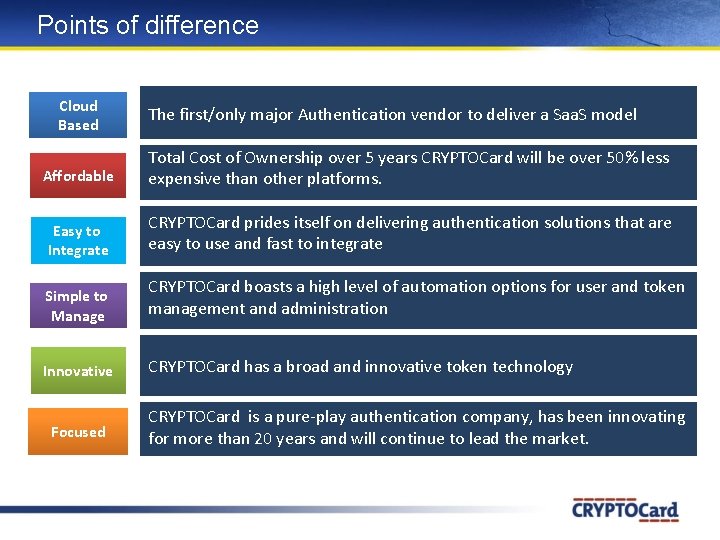 Points of difference

Cloud Based

The first/only major Authentication vendor to deliver a SaaS model

Affordable

Total Cost of Ownership over 5 years CRYPTOCard will be over 50% less expensive than other platforms.

Easy to Integrate

CRYPTOCard prides itself on delivering authentication solutions that are easy to use and fast to integrate

Simple to Manage

CRYPTOCard boasts a high level of automation options for user and token management and administration

Innovative

CRYPTOCard has a broad and innovative token technology

Focused

CRYPTOCard is a pure-play authentication company, has been innovating for more than 20 years and will continue to lead the market.

CRYPTOCard